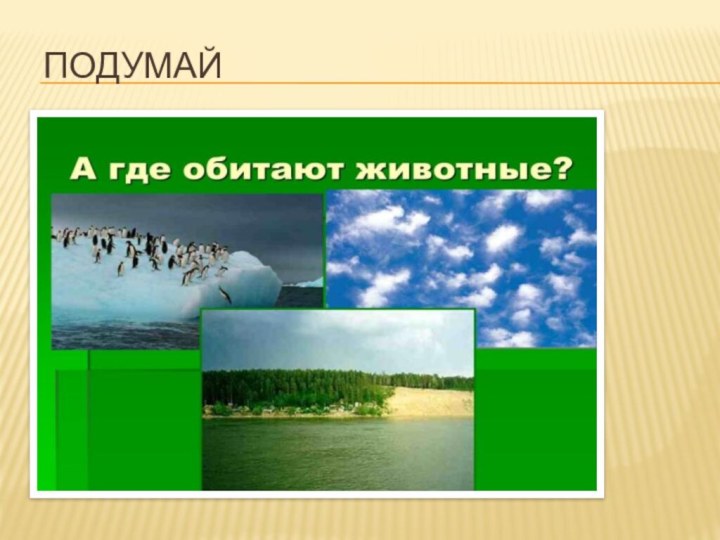 ПОДУМАЙ

А где обитают животные?